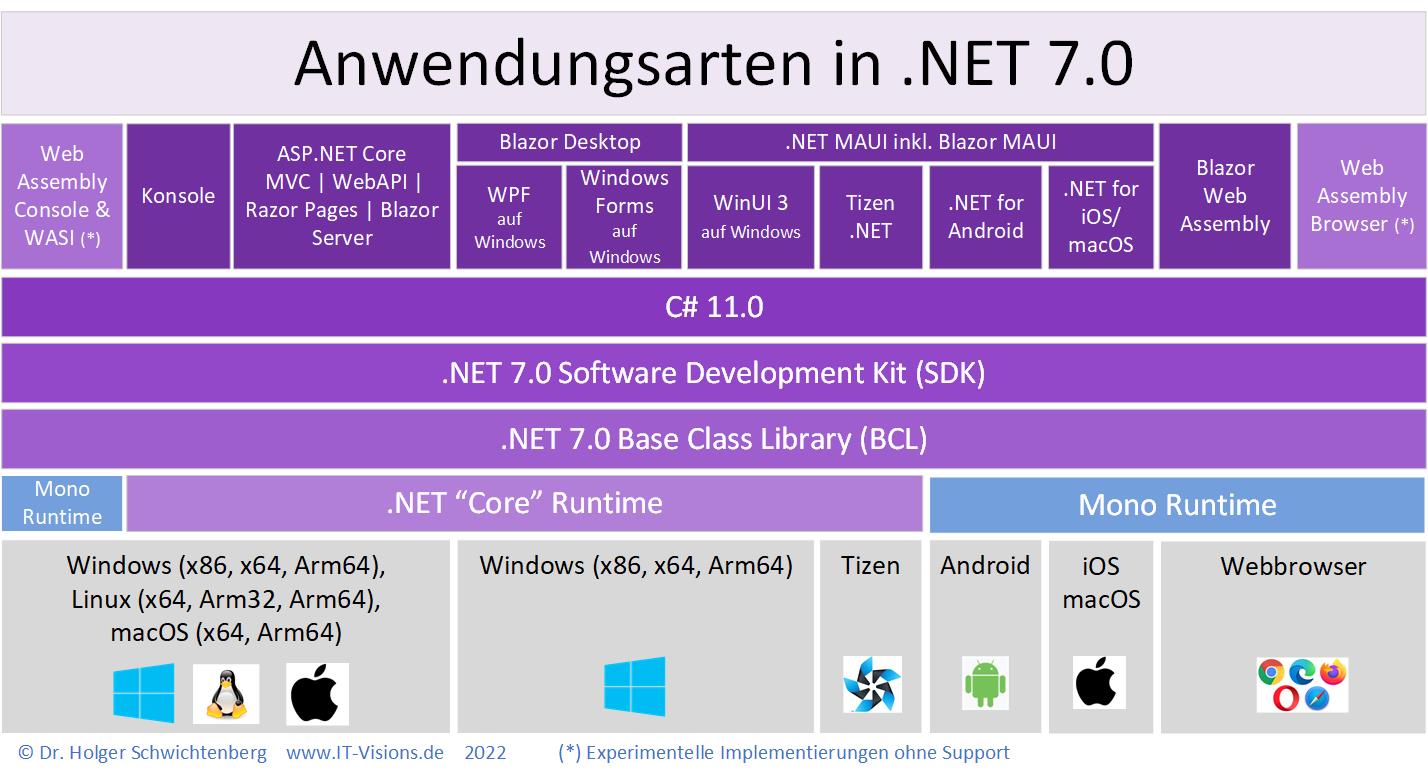 Anwendungsarten in .NET 7.0

Web Assembly Console & WASI (*)

Konsole

ASP.NET Core MVC | WebAPI | Razor Pages | Blazor Server

Blazor Desktop

WPF auf Windows

Windows Forms auf Windows

.NET MAUI inkl. Blazor MAUI

WinUI 3 auf Windows

Tizen .NET

.NET for Android

.NET for iOS/ macOS

Blazor Web Assembly

Web Assembly Browser (*)

C# 11.0

.NET 7.0 Software Development Kit (SDK)

.NET 7.0 Base Class Library (BCL)

Mono Runtime

.NET “Core” Runtime

Mono Runtime

Windows (x86, x64, Arm64), Linux (x64, Arm32, Arm64), macOS (x64, Arm64)

Windows (x86, x64, Arm64)

Tizen

Android

iOS macOS

Webbrowser

© Dr. Holger Schwichtenberg www.IT-Visions.de 2022 (*) Experimentelle Implementierungen ohne Support